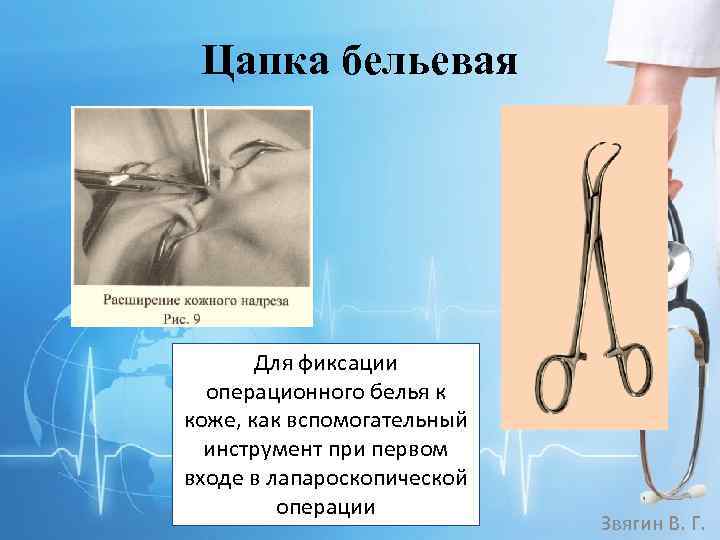 Цапка бельевая

Расширение кожного надреза
Рис. 9

Для фиксации операционного белья к коже, как вспомогательный инструмент при первом входе в лапароскопической операции

Звягин В. Г.